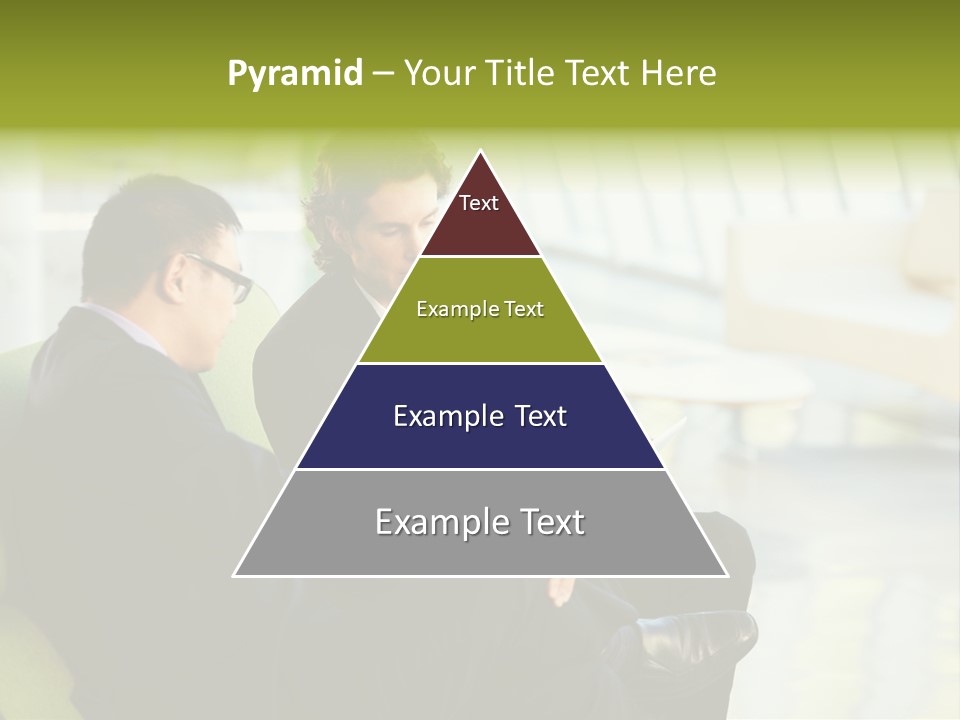 Pyramid – Your Title Text Here

Text

Example Text

Example Text

Example Text